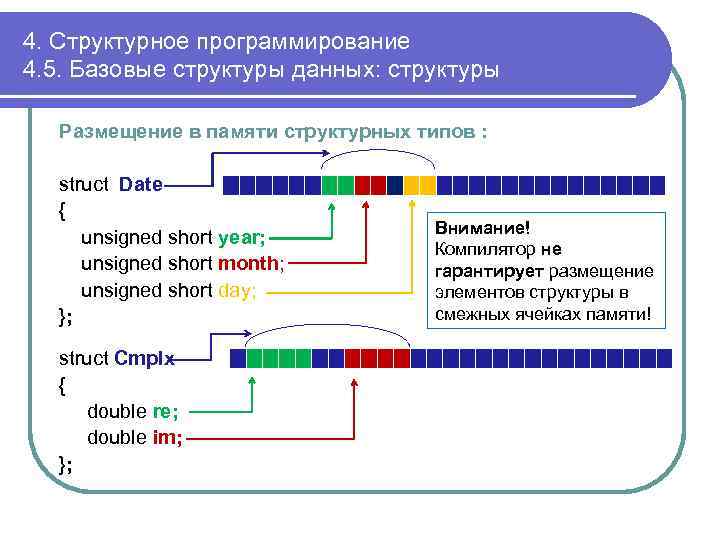 4. Структурное программирование
4.5. Базовые структуры данных: структуры

Размещение в памяти структурных типов :

struct Date
{
unsigned short year;
unsigned short month;
unsigned short day;
};

Внимание! Компилятор не гарантирует размещение элементов структуры в смежных ячейках памяти!

struct Cmplx
{
double re;
double im;
};